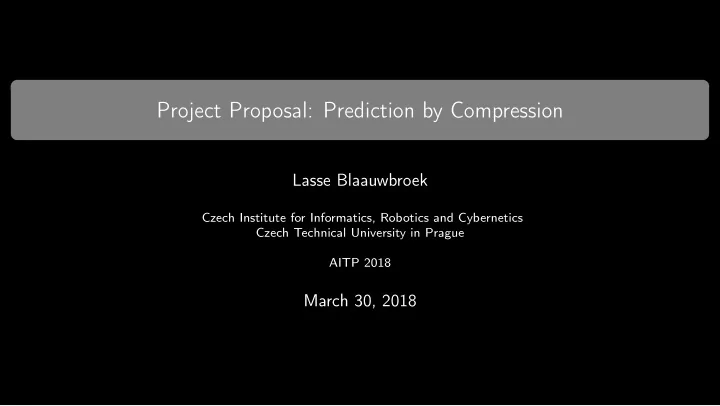 Project Proposal: Prediction by Compression

Lasse Blaauwbroek

Czech Institute for Informatics, Robotics and Cybernetics
Czech Technical University in Prague

AITP 2018

March 30, 2018